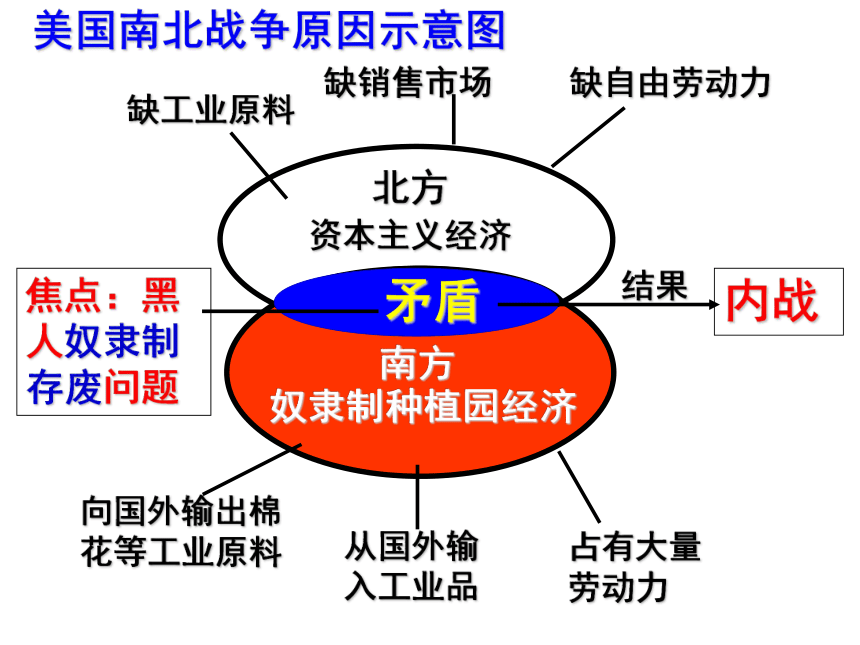 美国南北战争原因示意图

缺工业原料

缺销售市场

缺自由劳动力

北方
资本主义经济

焦点：黑人奴隶制存废问题

矛盾

结果

内战

南方
奴隶制种植园经济

向国外输出棉花等工业原料

从国外输入工业品

占有大量劳动力